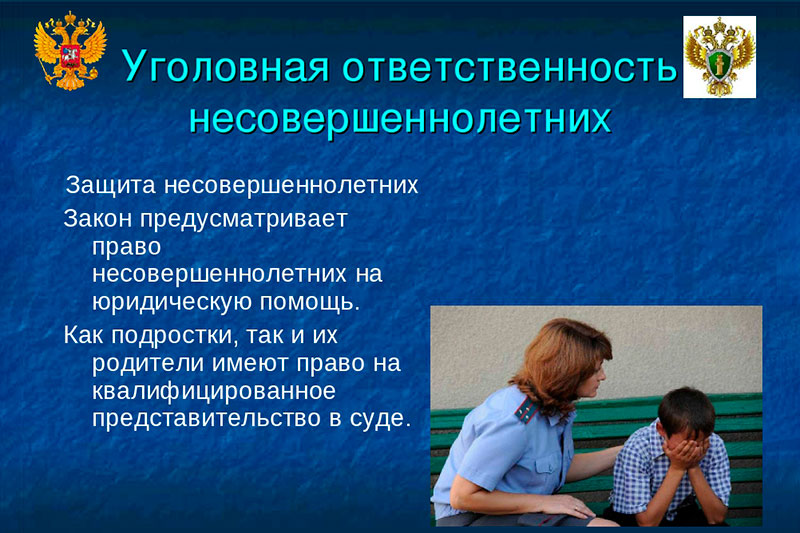 Уголовная ответственность несовершеннолетних

Защита несовершеннолетних

Закон предусматривает право несовершеннолетних на юридическую помощь.

Как подростки, так и их родители имеют право на квалифицированное представительство в суде.